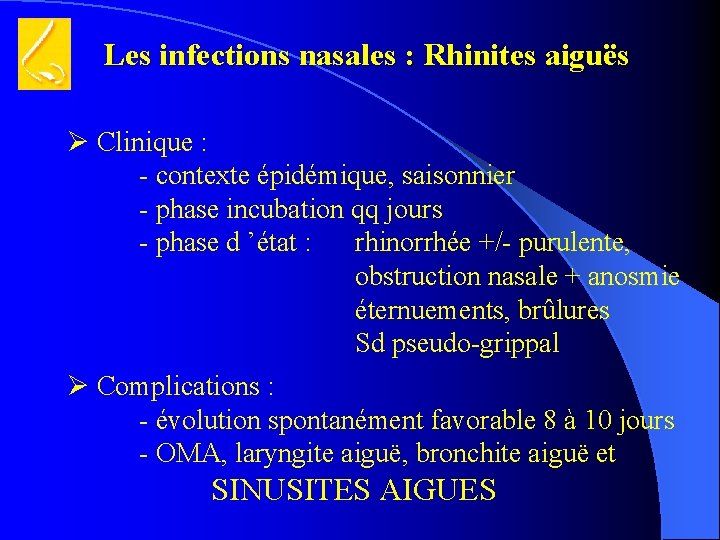 Les infections nasales : Rhinites aiguës

➢ Clinique :
- contexte épidémique, saisonnier
- phase incubation qq jours
- phase d 'état : rhinorrhée +/- purulente, obstruction nasale + anosmie éternuements, brûlures Sd pseudo-grippal

➢ Complications :
- évolution spontanément favorable 8 à 10 jours
- OMA, laryngite aiguë, bronchite aiguë et SINUSITES AIGUES